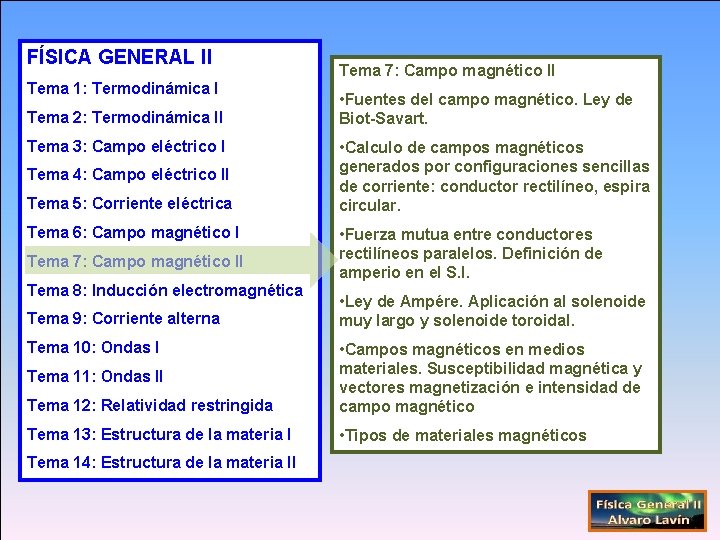 FÍSICA GENERAL II

Tema 1: Termodinámica I

Tema 2: Termodinámica II

Tema 3: Campo eléctrico I

Tema 4: Campo eléctrico II

Tema 5: Corriente eléctrica

Tema 6: Campo magnético I

Tema 7: Campo magnético II

Tema 8: Inducción electromagnética

Tema 9: Corriente alterna

Tema 10: Ondas I

Tema 11: Ondas II

Tema 12: Relatividad restringida

Tema 13: Estructura de la materia I

Tema 14: Estructura de la materia II

Tema 7: Campo magnético II

•Fuentes del campo magnético. Ley de Biot-Savart.

•Calculo de campos magnéticos generados por configuraciones sencillas de corriente: conductor rectilíneo, espira circular.

•Fuerza mutua entre conductores rectilíneos paralelos. Definición de amperio en el S.I.

•Ley de Ampére. Aplicación al solenoide muy largo y solenoide toroidal.

•Campos magnéticos en medios materiales. Susceptibilidad magnética y vectores magnetización e intensidad de campo magnético

•Tipos de materiales magnéticos

Física General II
Alvaro Lavín